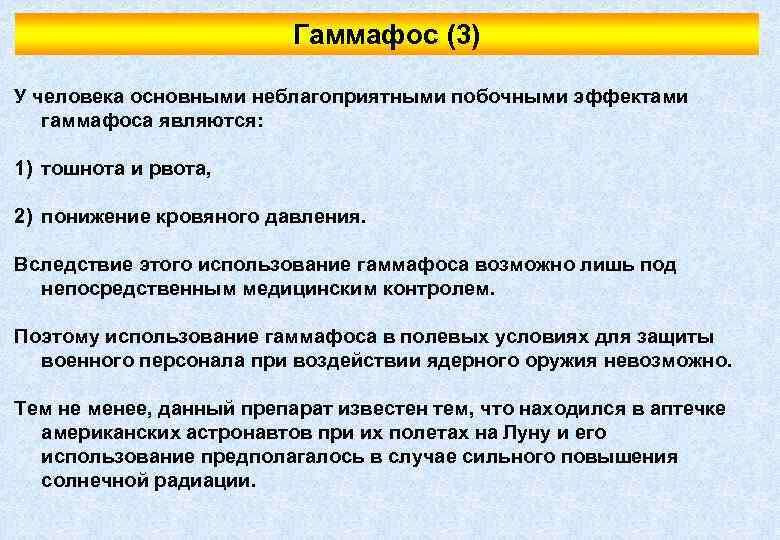 Гаммафос (3)

У человека основными неблагоприятными побочными эффектами гаммафоса являются:

1) тошнота и рвота,

2) понижение кровяного давления.

Вследствие этого использование гаммафоса возможно лишь под непосредственным медицинским контролем.

Поэтому использование гаммафоса в полевых условиях для защиты военного персонала при воздействии ядерного оружия невозможно.

Тем не менее, данный препарат известен тем, что находился в аптечке американских астронавтов при их полетах на Луну и его использование предполагалось в случае сильного повышения солнечной радиации.